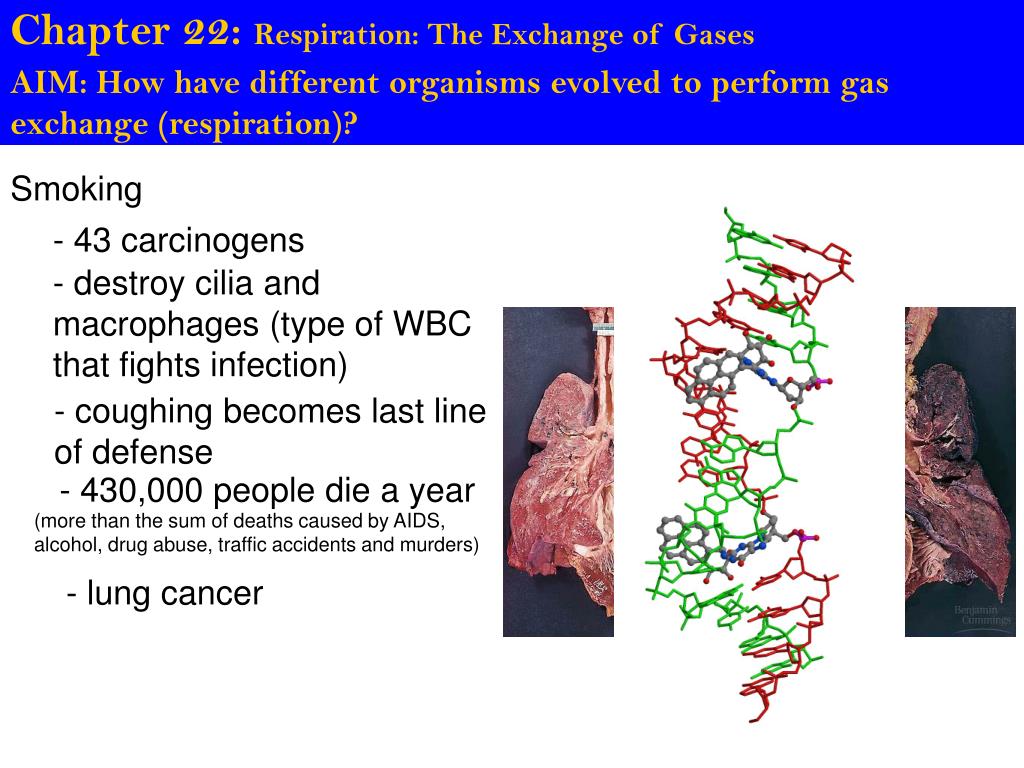 Chapter 22: Respiration: The Exchange of Gases
AIM: How have different organisms evolved to perform gas exchange (respiration)?

Smoking

- 43 carcinogens
- destroy cilia and macrophages (type of WBC that fights infection)
- coughing becomes last line of defense
- 430,000 people die a year
(more than the sum of deaths caused by AIDS, alcohol, drug abuse, traffic accidents and murders)

- lung cancer

Benjamin Cummings